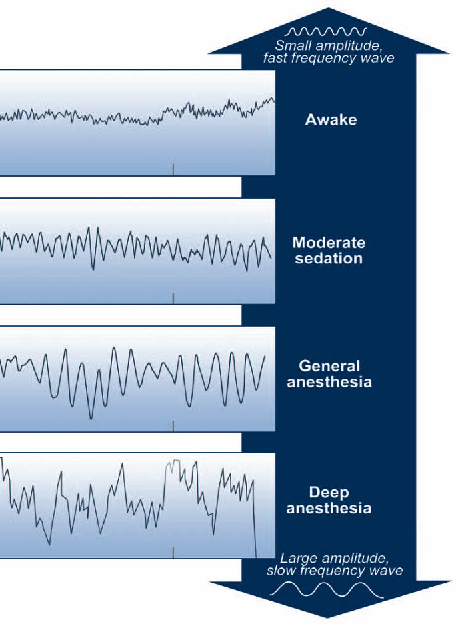 Small amplitude, fast frequency wave

Awake

Moderate sedation

General anesthesia

Deep anesthesia

Large amplitude, slow frequency wave